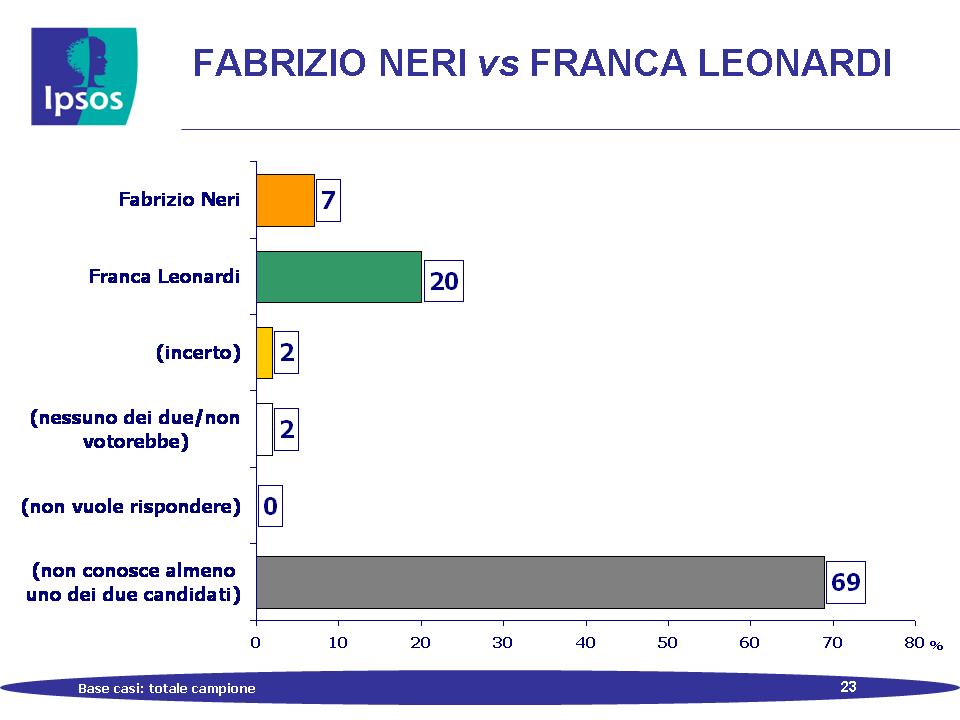 Ipsos

FABRIZIO NERI vs FRANCA LEONARDI

Fabrizio Neri 7
Franca Leonardi 20
(incerto) 2
(nessuno dei due/non votorebbe) 2
(non vuole rispondere) 0
(non conosce almeno uno dei due candidati) 69

0 10 20 30 40 50 60 70 80 %

Base casi: totale campione

23